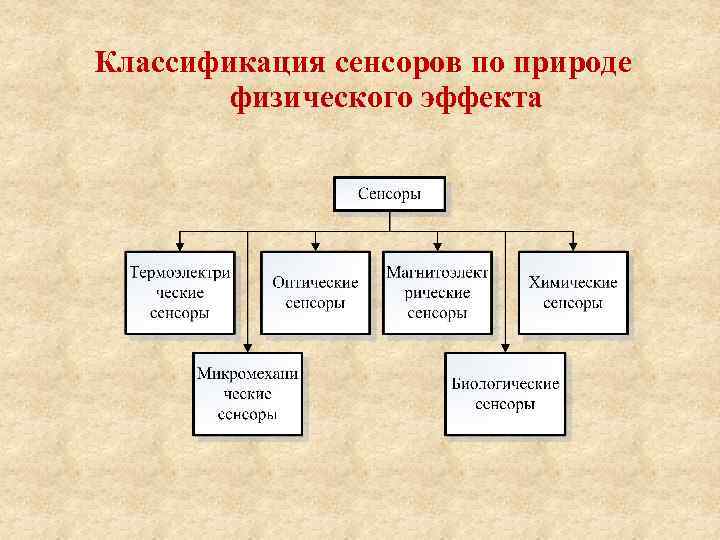 Классификация сенсоров по природе физического эффекта

Сенсоры

Термоэлектрические сенсоры

Оптические сенсоры

Магнитоэлектрические сенсоры

Химические сенсоры

Микромеханические сенсоры

Биологические сенсоры